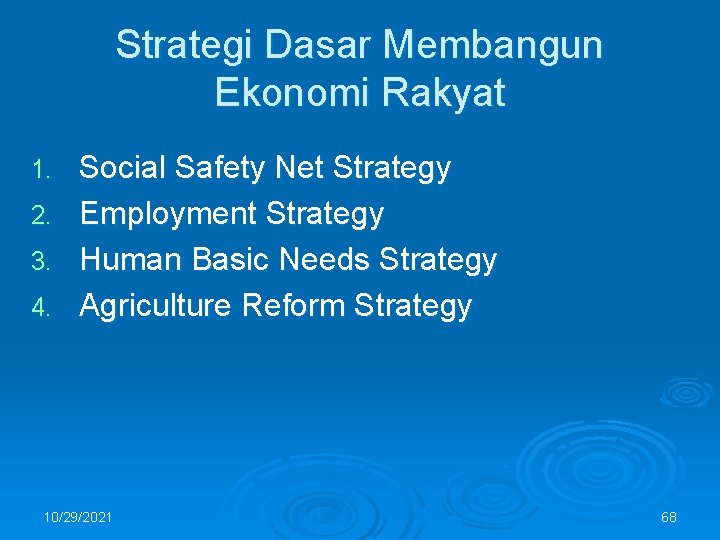 Strategi Dasar Membangun Ekonomi Rakyat

1. Social Safety Net Strategy
2. Employment Strategy
3. Human Basic Needs Strategy
4. Agriculture Reform Strategy

10/29/2021

68